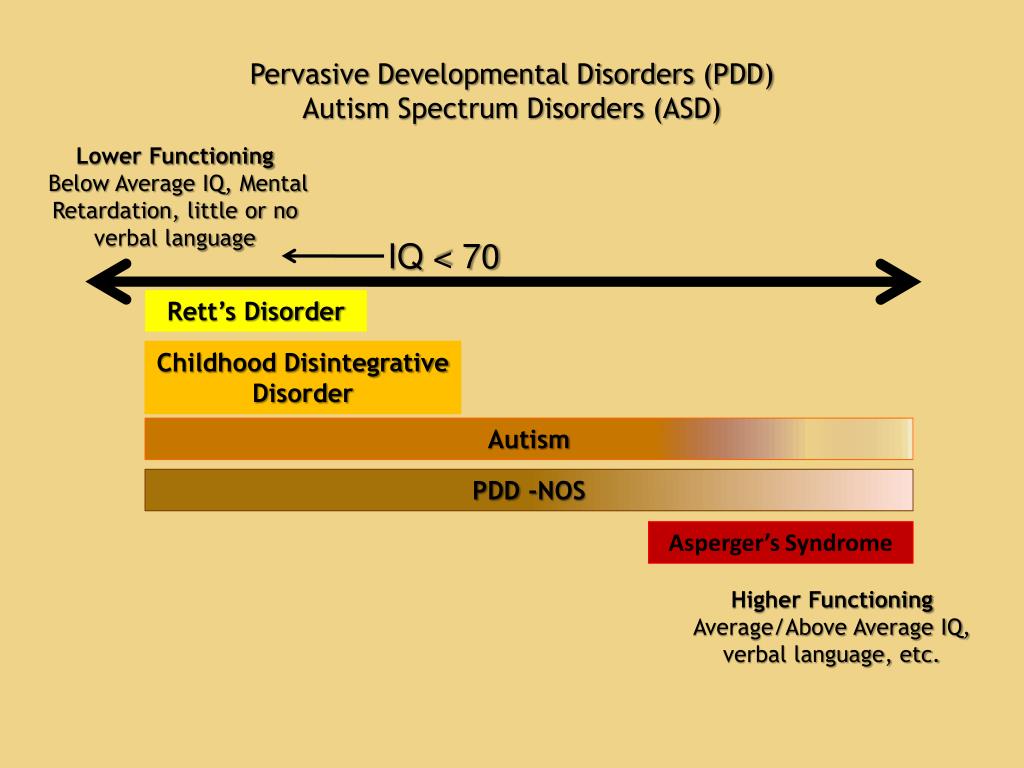 Pervasive Developmental Disorders (PDD)
Autism Spectrum Disorders (ASD)

Lower Functioning
Below Average IQ, Mental Retardation, little or no verbal language

IQ < 70

Rett's Disorder

Childhood Disintegrative Disorder

Autism

PDD -NOS

Asperger's Syndrome

Higher Functioning
Average/Above Average IQ, verbal language, etc.